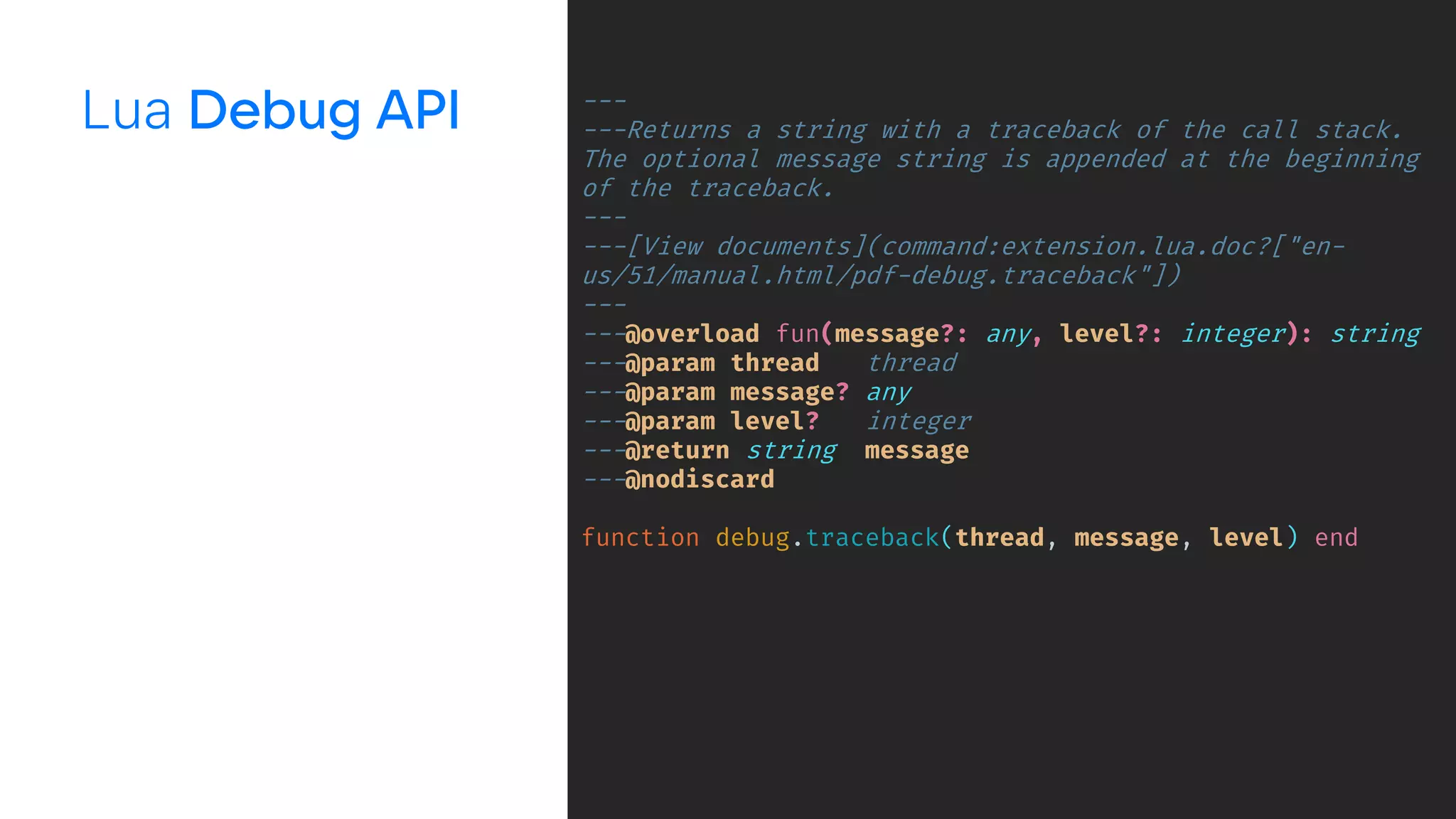 Lua Debug API

---
---Returns a string with a traceback of the call stack. The optional message string is appended at the beginning of the traceback.
---
---[View documents](command:extension.lua.doc?["en-us/51/manual.html/pdf-debug.traceback"])
---
---@overload fun(message?: any, level?: integer): string
---@param thread   thread
---@param message? any
---@param level?   integer
---@return string  message
---@nodiscard

function debug.traceback(thread, message, level) end